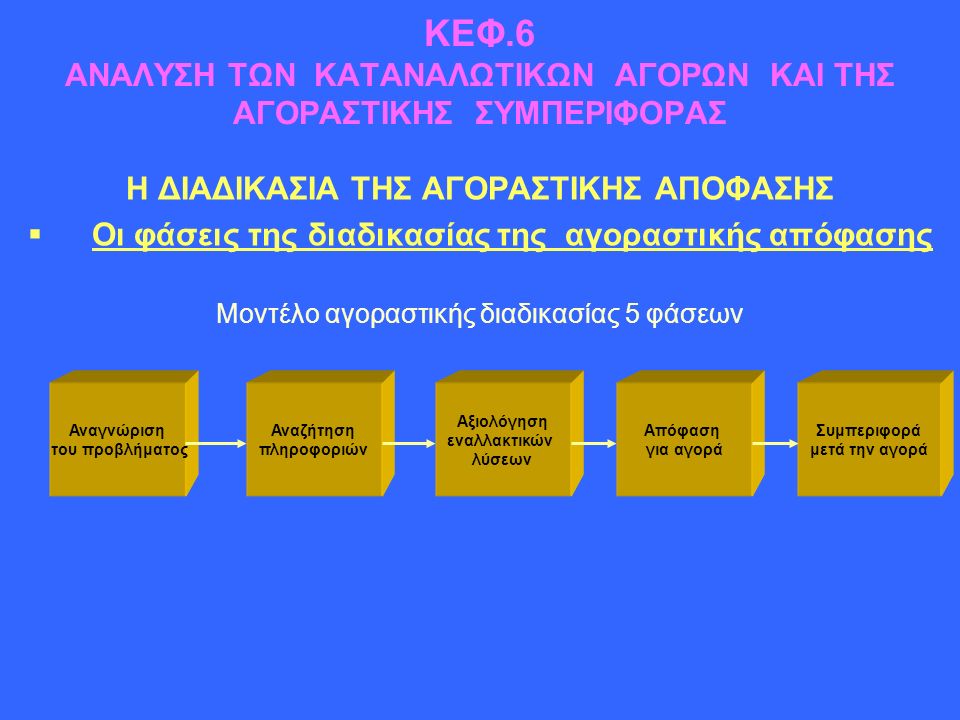 ΚΕΦ.6
ΑΝΑΛΥΣΗ ΤΩΝ ΚΑΤΑΝΑΛΩΤΙΚΩΝ ΑΓΟΡΩΝ ΚΑΙ ΤΗΣ ΑΓΟΡΑΣΤΙΚΗΣ ΣΥΜΠΕΡΙΦΟΡΑΣ

Η ΔΙΑΔΙΚΑΣΙΑ ΤΗΣ ΑΓΟΡΑΣΤΙΚΗΣ ΑΠΟΦΑΣΗΣ

▪ Οι φάσεις της διαδικασίας της αγοραστικής απόφασης

Μοντέλο αγοραστικής διαδικασίας 5 φάσεων

Αναγνώριση του προβλήματος

Αναζήτηση πληροφοριών

Αξιολόγηση εναλλακτικών λύσεων

Απόφαση για αγορά

Συμπεριφορά μετά την αγορά